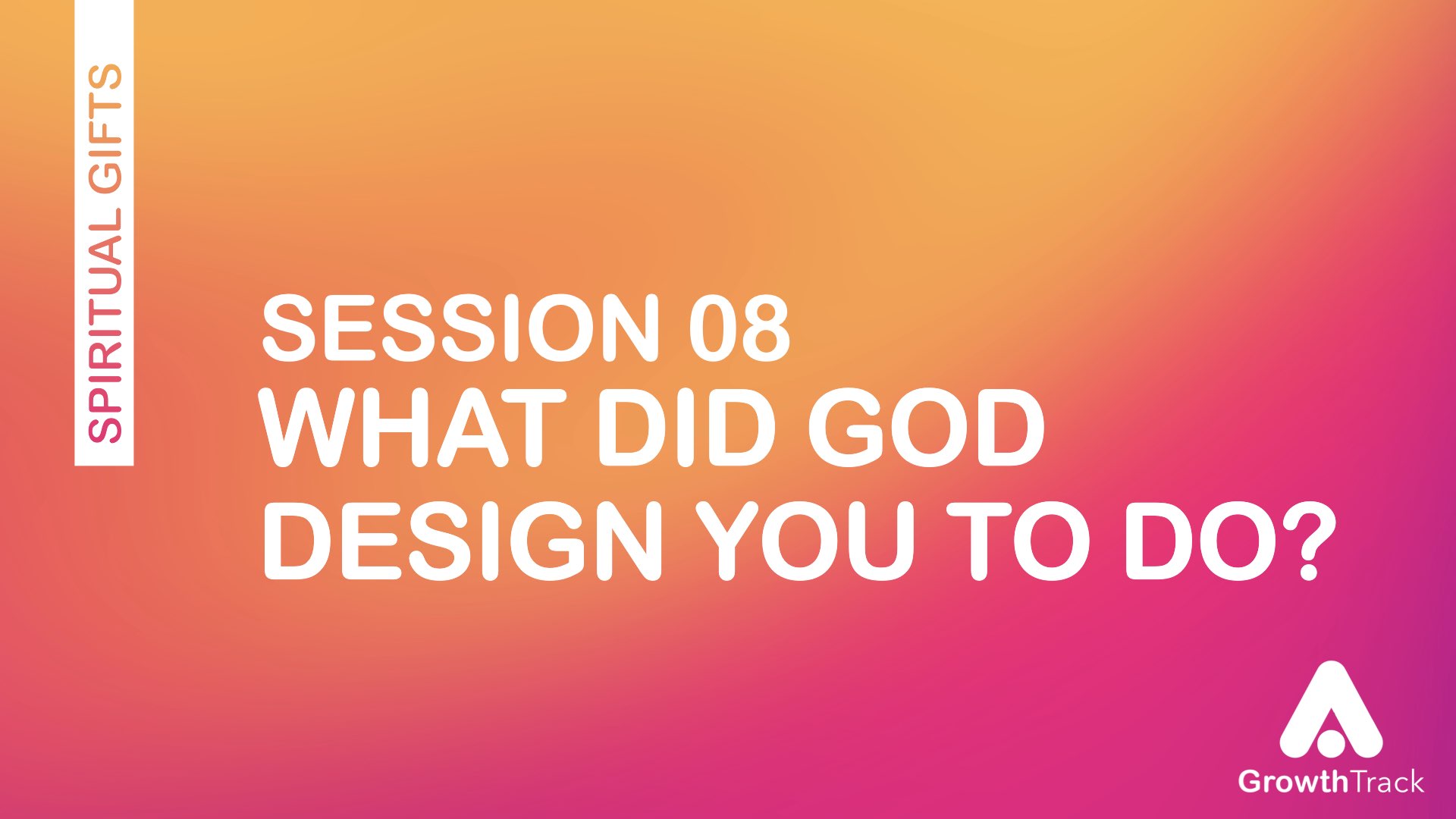 SPIRITUAL GIFTS

SESSION 08
WHAT DID GOD DESIGN YOU TO DO?

GrowthTrack